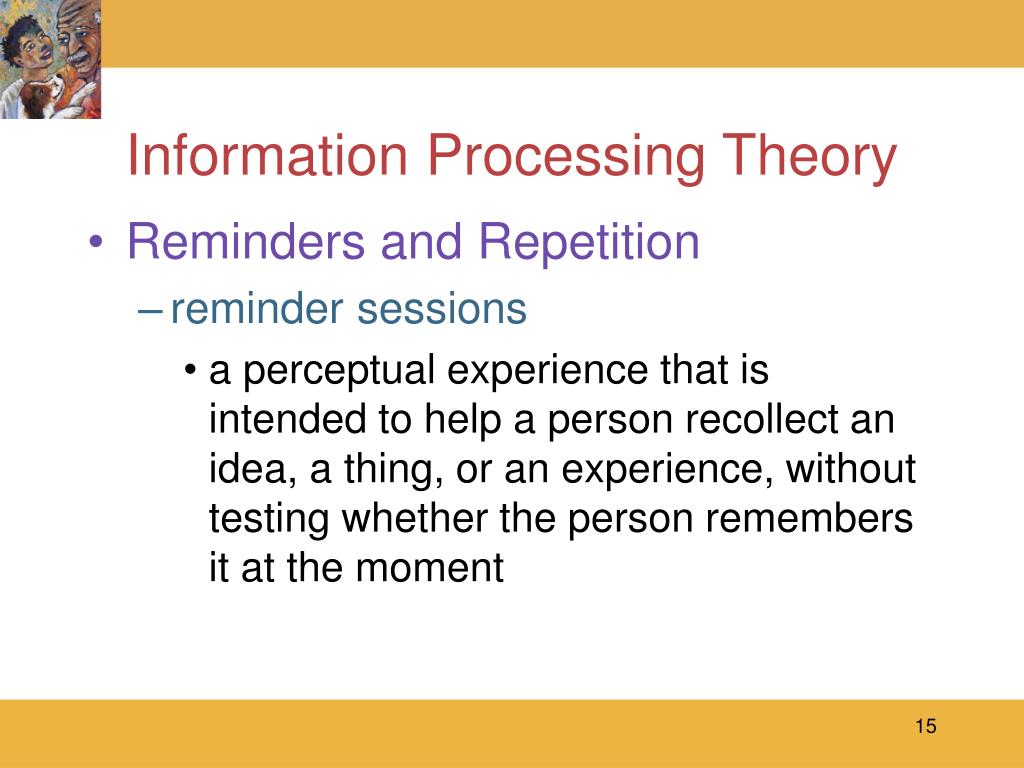 Information Processing Theory

• Reminders and Repetition

– reminder sessions

• a perceptual experience that is intended to help a person recollect an idea, a thing, or an experience, without testing whether the person remembers it at the moment

15